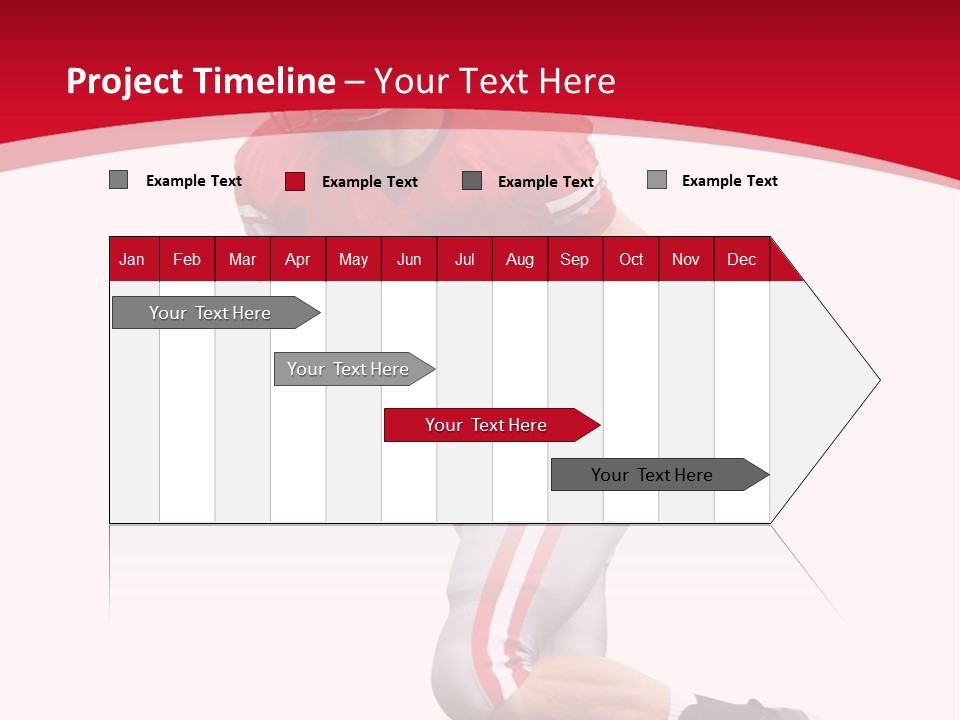 Project Timeline – Your Text Here

Example Text
Example Text
Example Text
Example Text

| Jan | Feb | Mar | Apr | May | Jun | Jul | Aug | Sep | Oct | Nov | Dec |
|---|---|---|---|---|---|---|---|---|---|---|---|

Your Text Here
Your Text Here
Your Text Here
Your Text Here